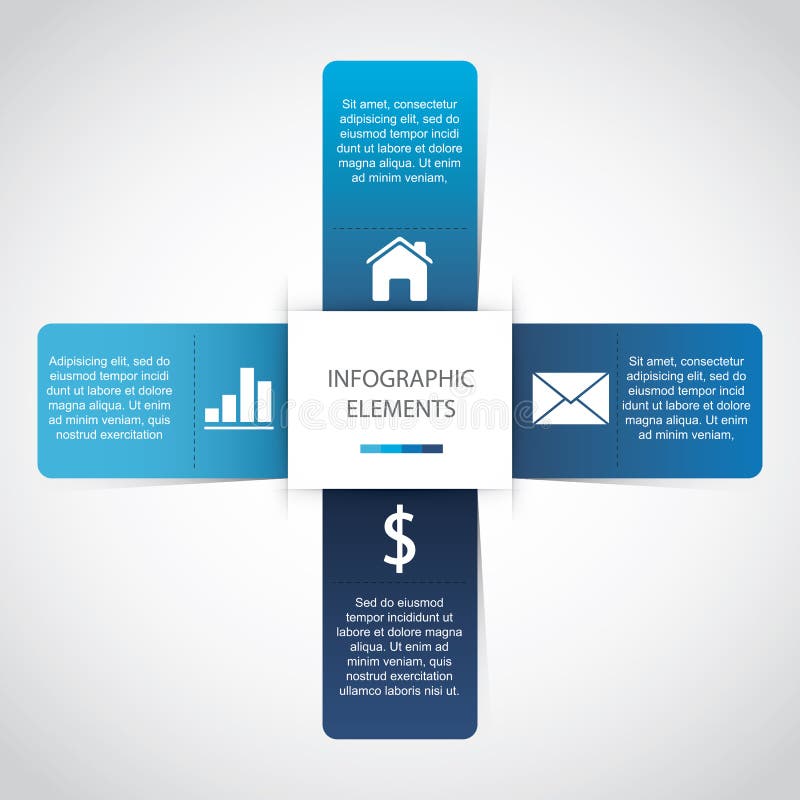 Sit amet, consectetur adipisicing elit, sed do eiusmod tempor incidi dunt ut labore et dolore magna aliqua. Ut enim ad minim veniam,

Adipisicing elit, sed do eiusmod tempor incidi dunt ut labore et dolore magna aliqua. Ut enim ad minim veniam, quis nostrud exercitation

INFOGRAPHIC ELEMENTS

dreamstime

Sit amet, consectetur adipisicing elit, sed do eiusmod tempor incid idunt ut labore et dolore magna aliqua. Ut enim ad minim veniam,

$

Sed do eiusmod tempor incididunt ut labore et dolore magna aliqua. Ut enim ad minim veniam, quis nostrud exercitation ullamco laboris nisi ut.